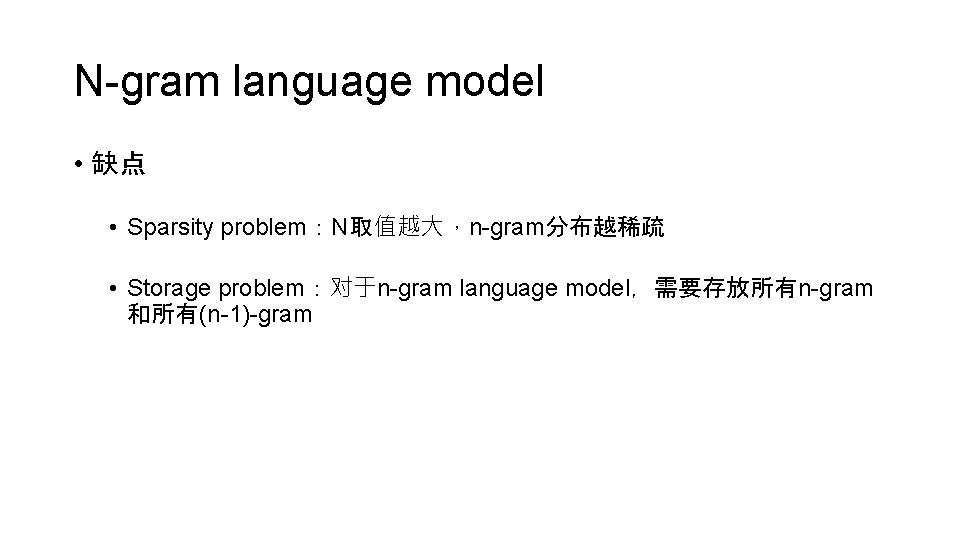 N-gram language model

• 缺点

• Sparsity problem：N取值越大，n-gram分布越稀疏

• Storage problem：对于n-gram language model，需要存放所有n-gram和所有(n-1)-gram